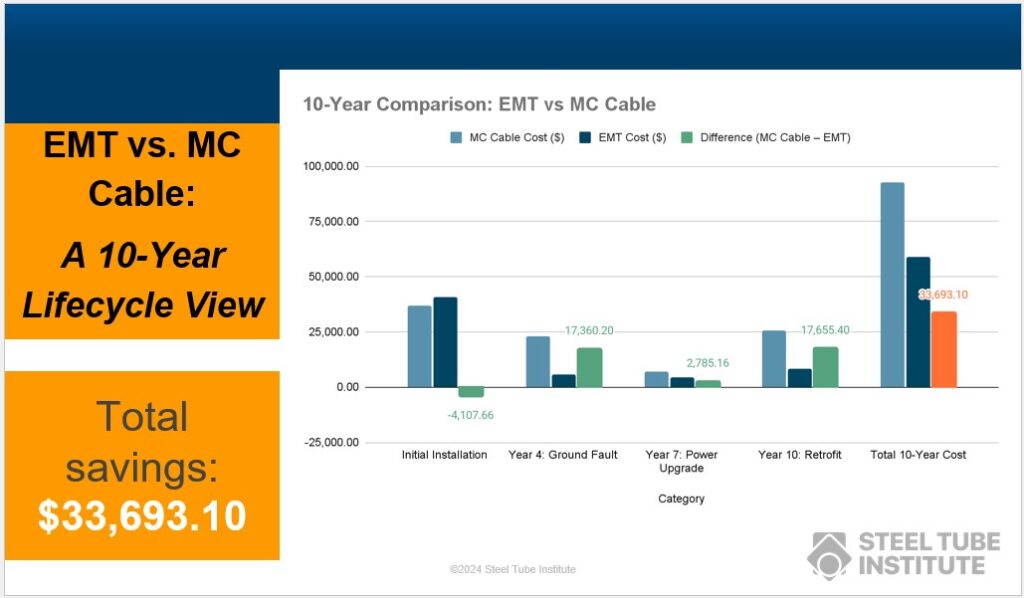 EMT vs. MC Cable:

A 10-Year Lifecycle View

Total savings: $33,693.10

10-Year Comparison: EMT vs MC Cable

MC Cable Cost ($) EMT Cost ($) Difference (MC Cable – EMT)

100,000.00
75,000.00
50,000.00
25,000.00
0.00
-25,000.00

-4,107.66
17,360.20
2,785.16
17,655.40
33,693.10

Initial Installation
Year 4: Ground Fault
Year 7: Power Upgrade
Year 10: Retrofit
Total 10-Year Cost

Category

©2024 Steel Tube Institute

STEEL TUBE INSTITUTE